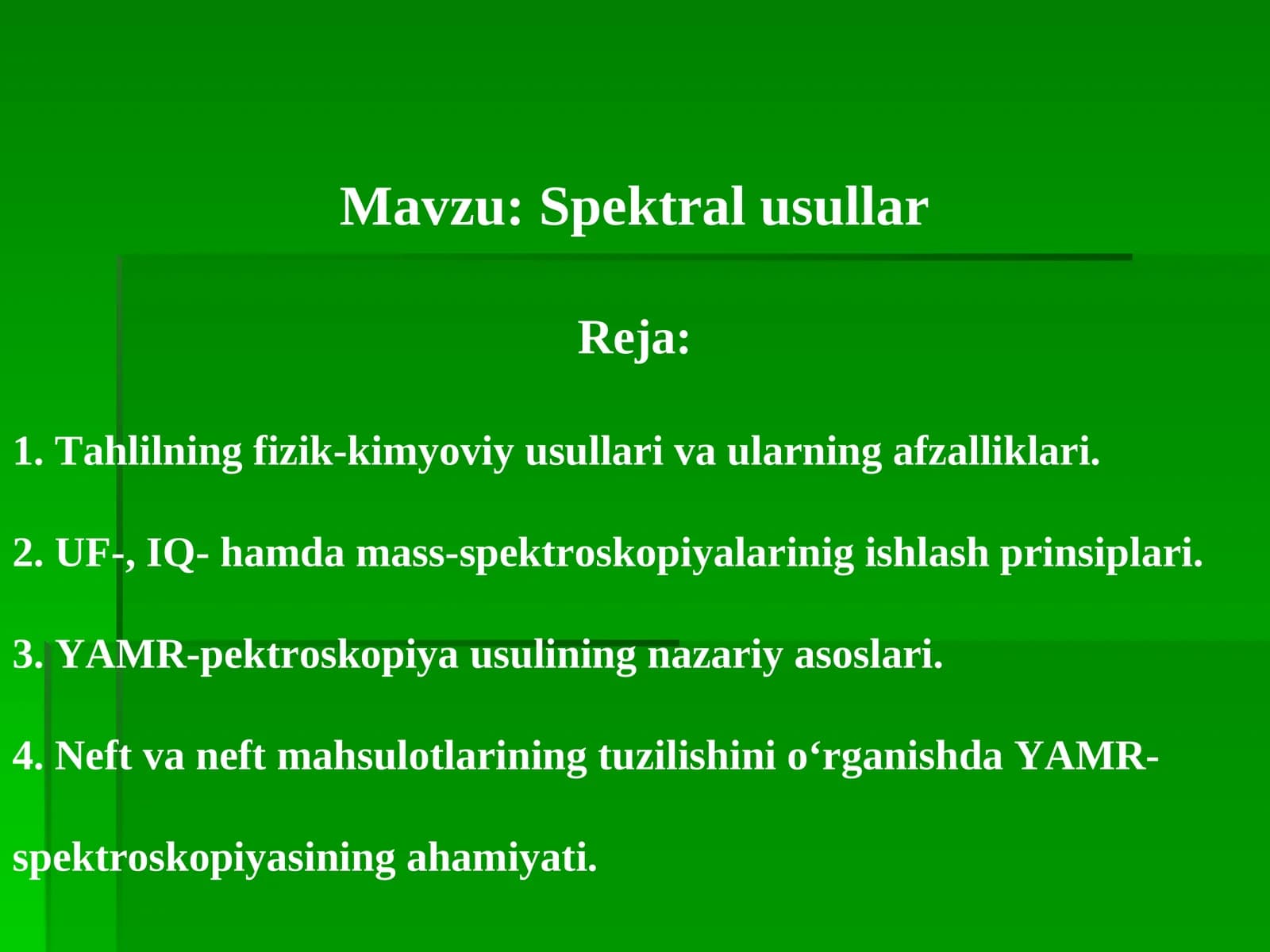 Mavzu: Spektral usullar

Reja:

1. Tahlilning fizik-kimyoviy usullari va ularning afzalliklari.

2. UF-, IQ- hamda mass-spektroskopiyalarinig ishlash prinsiplari.

3. YAMR-pektroskopiya usulining nazariy asoslari.

4. Neft va neft mahsulotlarining tuzilishini o‘rganishda YAMR-spektroskopiyasining ahamiyati.